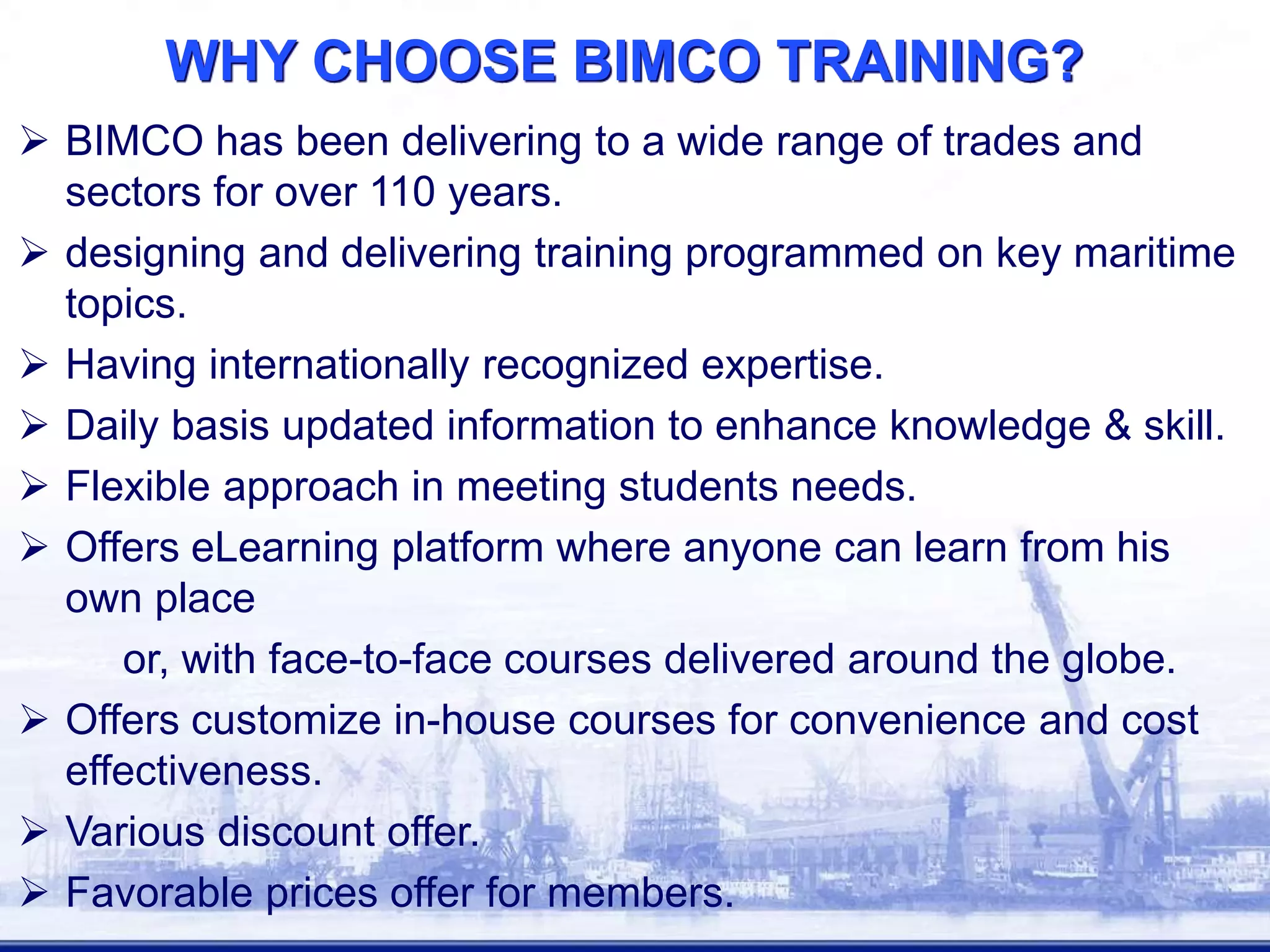 WHY CHOOSE BIMCO TRAINING?

➢ BIMCO has been delivering to a wide range of trades and sectors for over 110 years.

➢ designing and delivering training programmed on key maritime topics.

➢ Having internationally recognized expertise.

➢ Daily basis updated information to enhance knowledge & skill.

➢ Flexible approach in meeting students needs.

➢ Offers eLearning platform where anyone can learn from his own place

or, with face-to-face courses delivered around the globe.

➢ Offers customize in-house courses for convenience and cost effectiveness.

➢ Various discount offer.

➢ Favorable prices offer for members.